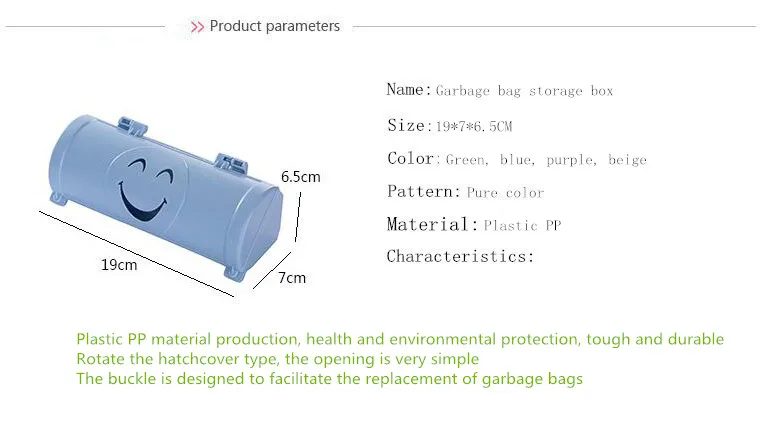 >> Product parameters

6.5cm

19cm

7cm

Name: Garbage bag storage box

Size: 19*7*6.5CM

Color: Green, blue, purple, beige

Pattern: Pure color

Material: Plastic PP

Characteristics:

Plastic PP material production, health and environmental protection, tough and durable
Rotate the hatchcover type, the opening is very simple
The buckle is designed to facilitate the replacement of garbage bags